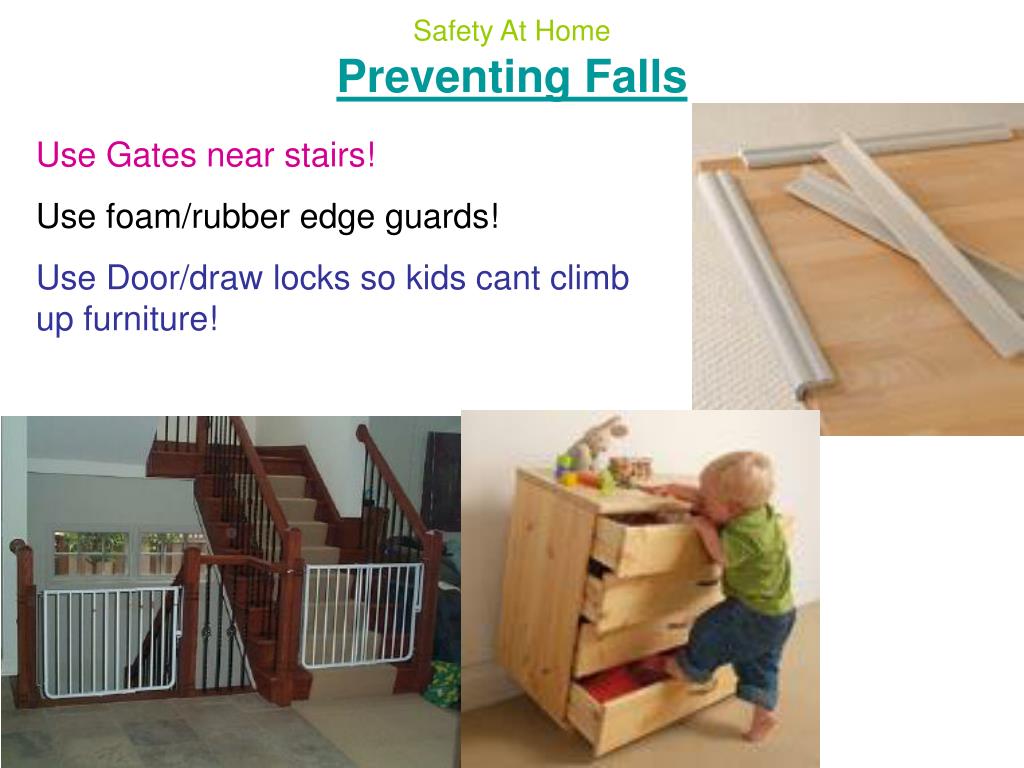 Safety At Home

Preventing Falls

Use Gates near stairs!

Use foam/rubber edge guards!

Use Door/draw locks so kids cant climb up furniture!